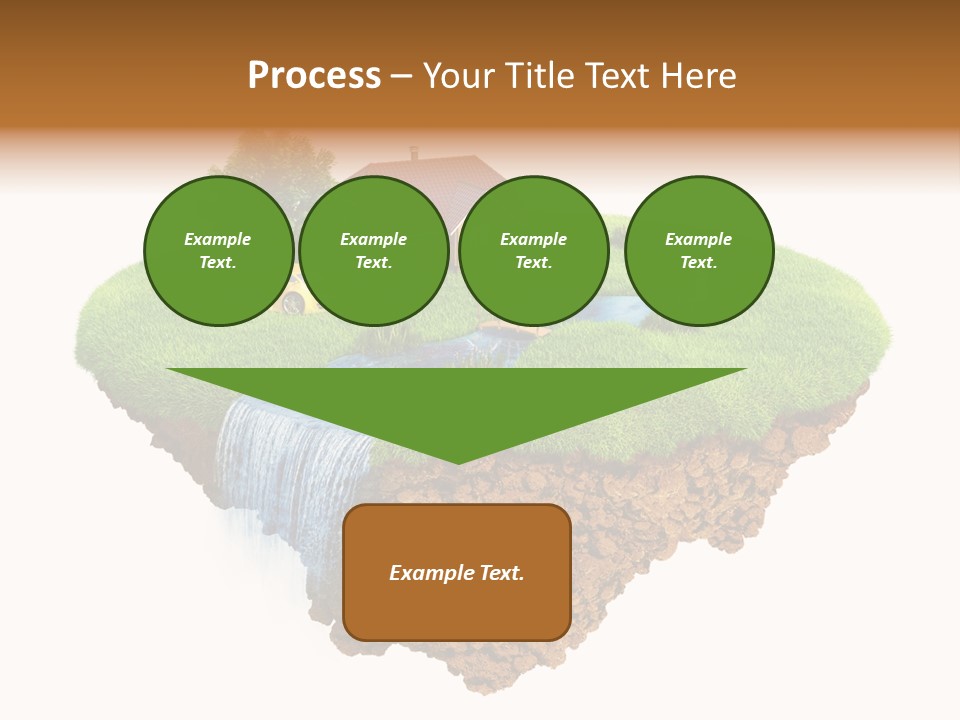 Process – Your Title Text Here

Example Text.

Example Text.

Example Text.

Example Text.

Example Text.